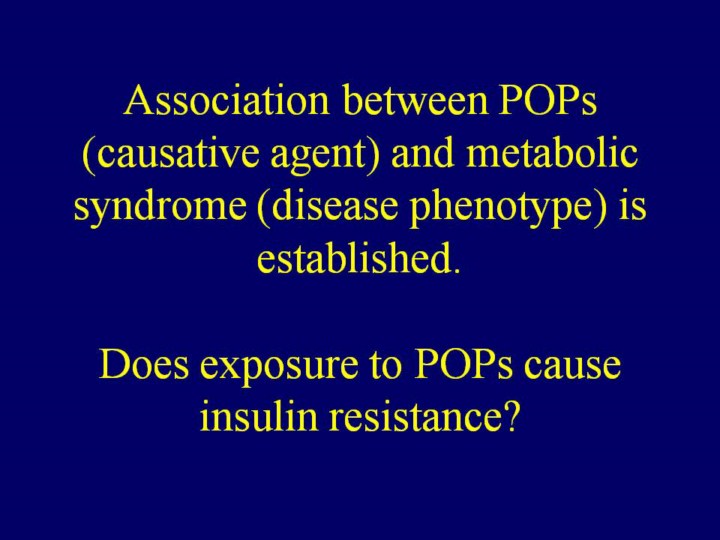 Association between POPs (causative agent) and metabolic syndrome (disease phenotype) is established.

Does exposure to POPs cause insulin resistance?